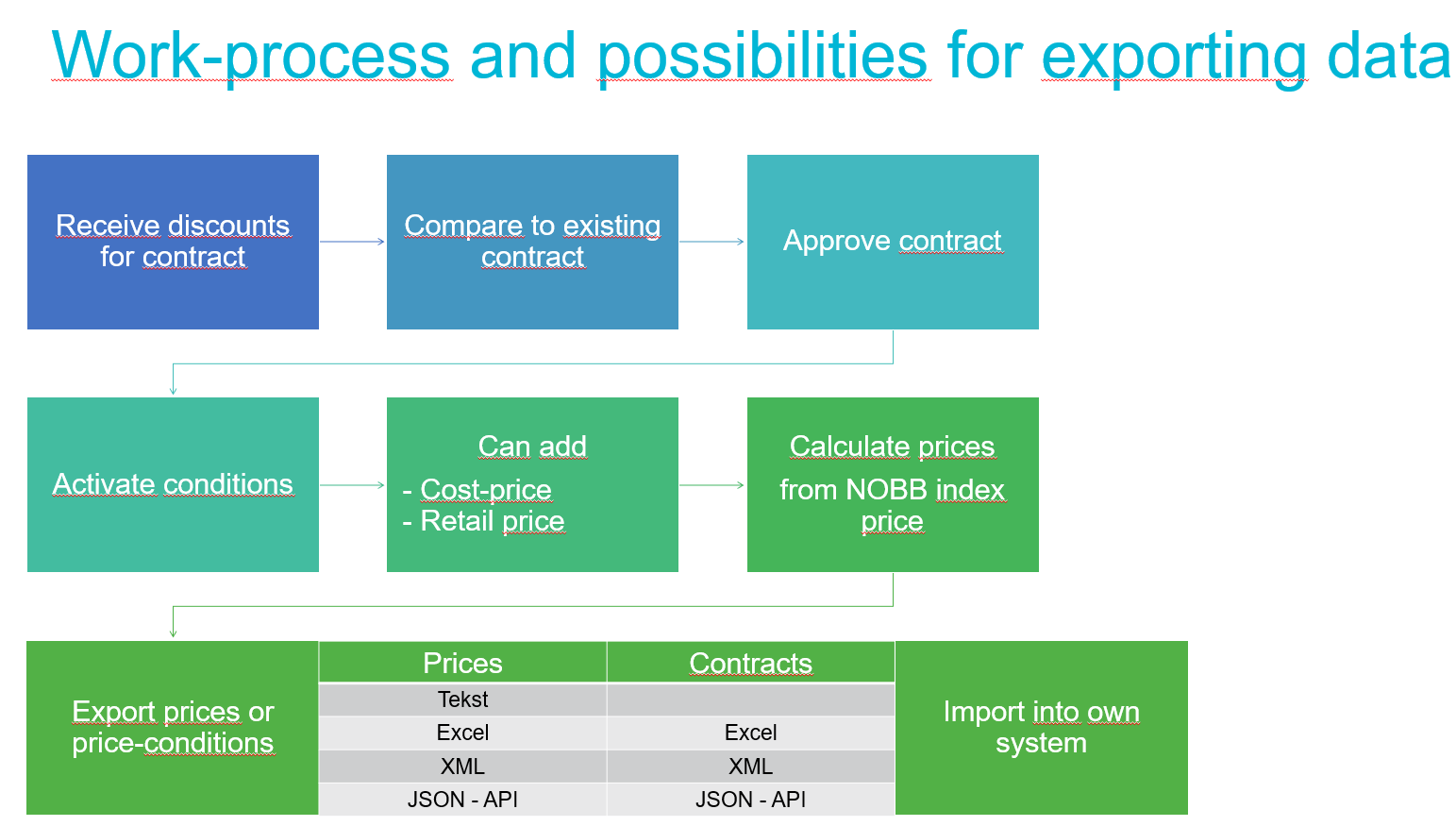 Work-process and possibilities for exporting data

Receive discounts for contract

Compare to existing contract

Approve contract

Activate conditions

Can add
- Cost-price
- Retail price

Calculate prices
from NOBB index price

Export prices or price-conditions

| Prices | Contracts |
|---|---|
| Tekst | |
| Excel | Excel |
| XML | XML |
| JSON - API | JSON - API |

Import into own system